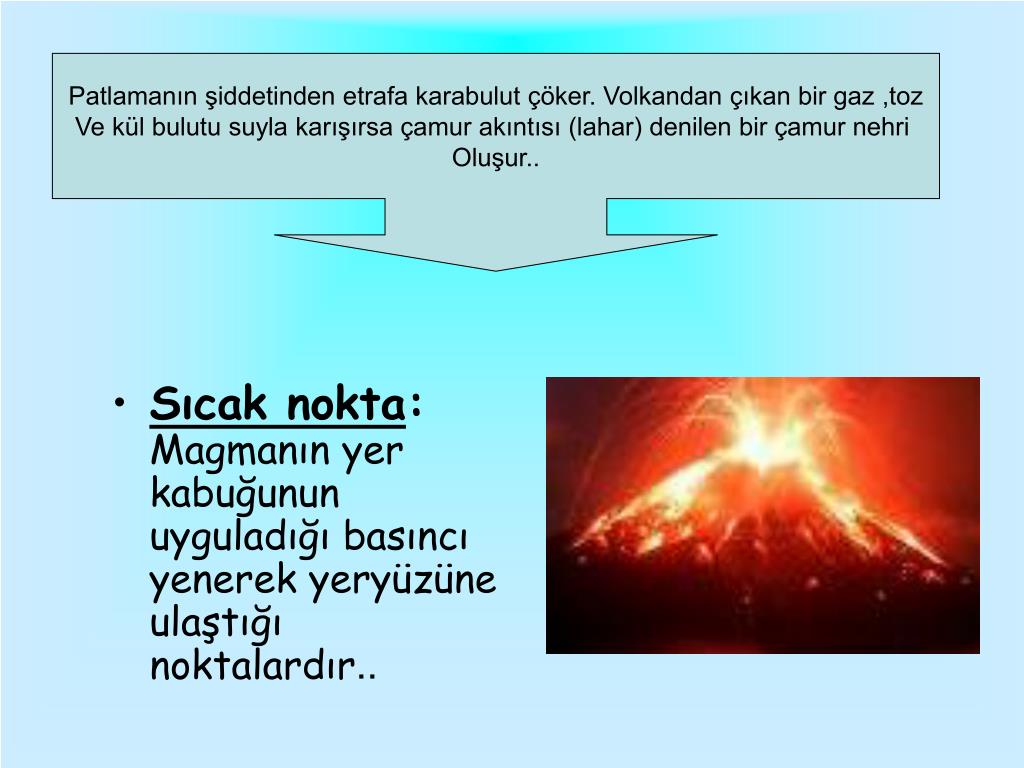 Patlamanın şiddetinden etrafa karabulut çöker. Volkandan çıkan bir gaz ,toz Ve kül bulutu suyla karışırsa çamur akıntısı (lahar) denilen bir çamur nehri Oluşur..

• Sıcak nokta: Magmanın yer kabuğunun uyguladığı basıncı yenerek yeryüzüne ulaştığı noktalardır..